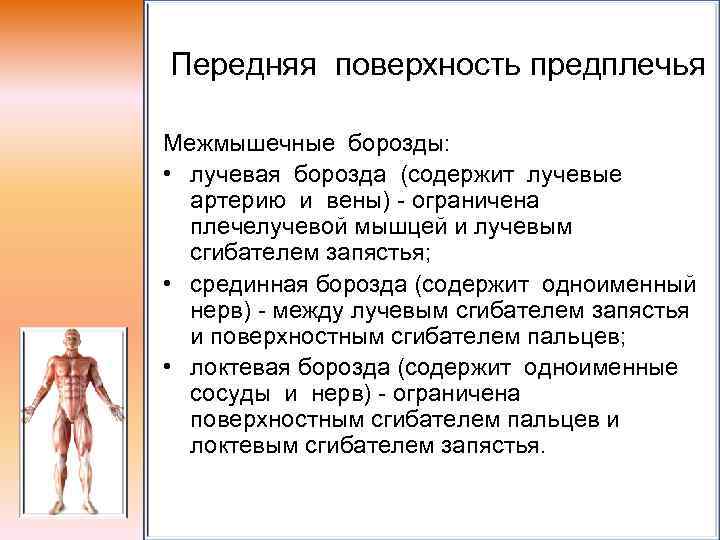 Передняя поверхность предплечья

Межмышечные борозды:

• лучевая борозда (содержит лучевые артерию и вены) - ограничена плечелучевой мышцей и лучевым сгибателем запястья;
• срединная борозда (содержит одноименный нерв) - между лучевым сгибателем запястья и поверхностным сгибателем пальцев;
• локтевая борозда (содержит одноименные сосуды и нерв) - ограничена поверхностным сгибателем пальцев и локтевым сгибателем запястья.